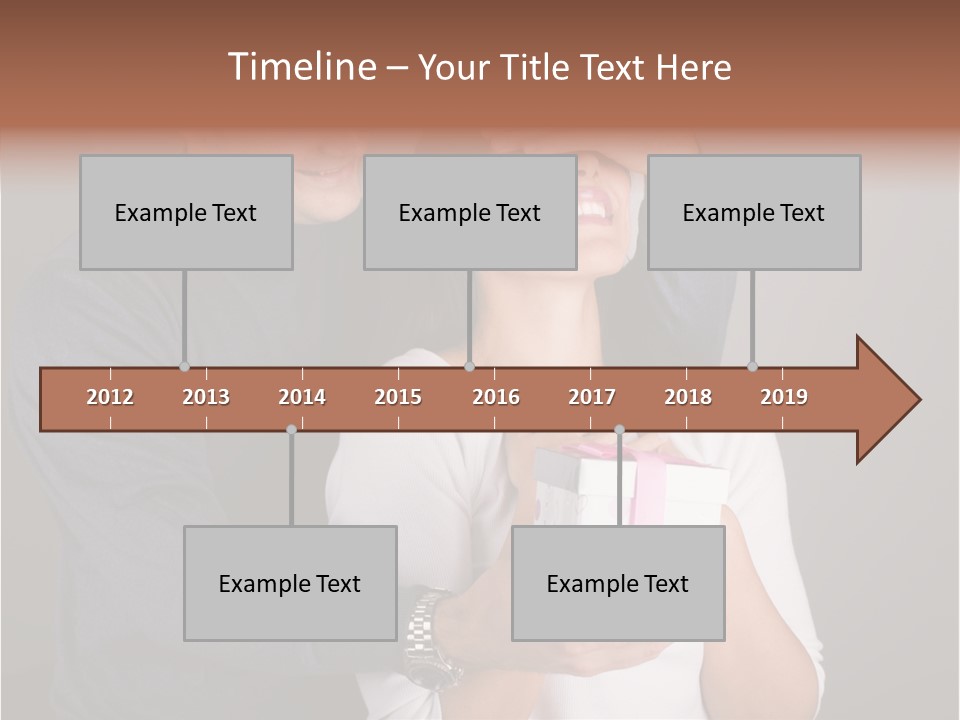 Timeline – Your Title Text Here

Example Text

Example Text

Example Text

2012 2013 2014 2015 2016 2017 2018 2019

Example Text

Example Text